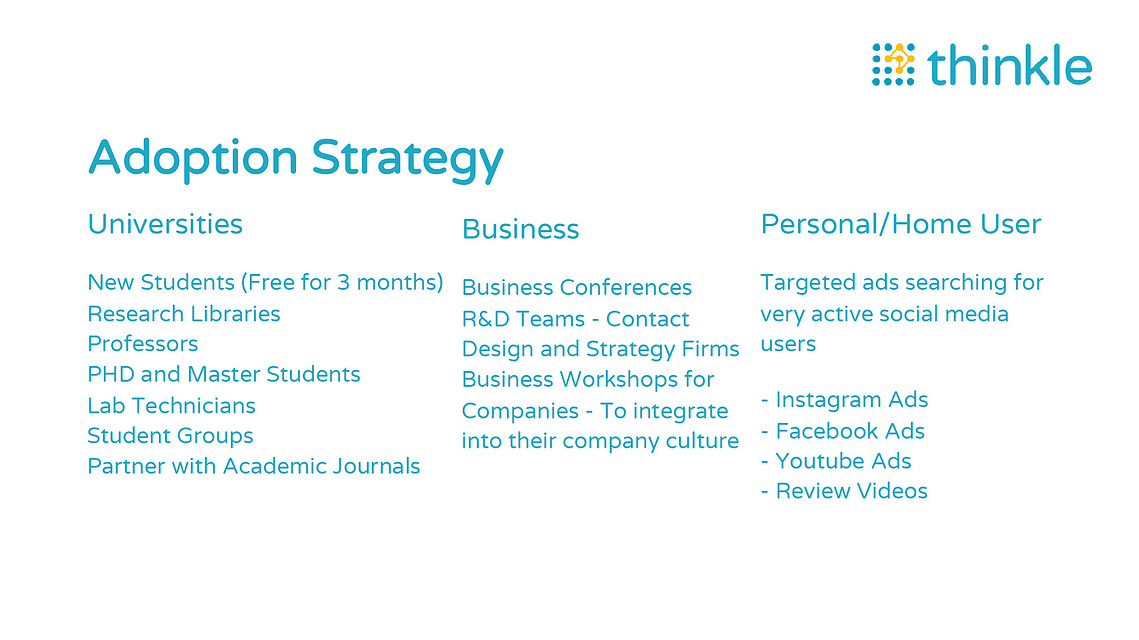 thinkle

Adoption Strategy

Universities

New Students (Free for 3 months)
Research Libraries
Professors
PHD and Master Students
Lab Technicians
Student Groups
Partner with Academic Journals

Business

Business Conferences
R&D Teams - Contact
Design and Strategy Firms
Business Workshops for Companies - To integrate into their company culture

Personal/Home User

Targeted ads searching for very active social media users

- Instagram Ads
- Facebook Ads
- Youtube Ads
- Review Videos